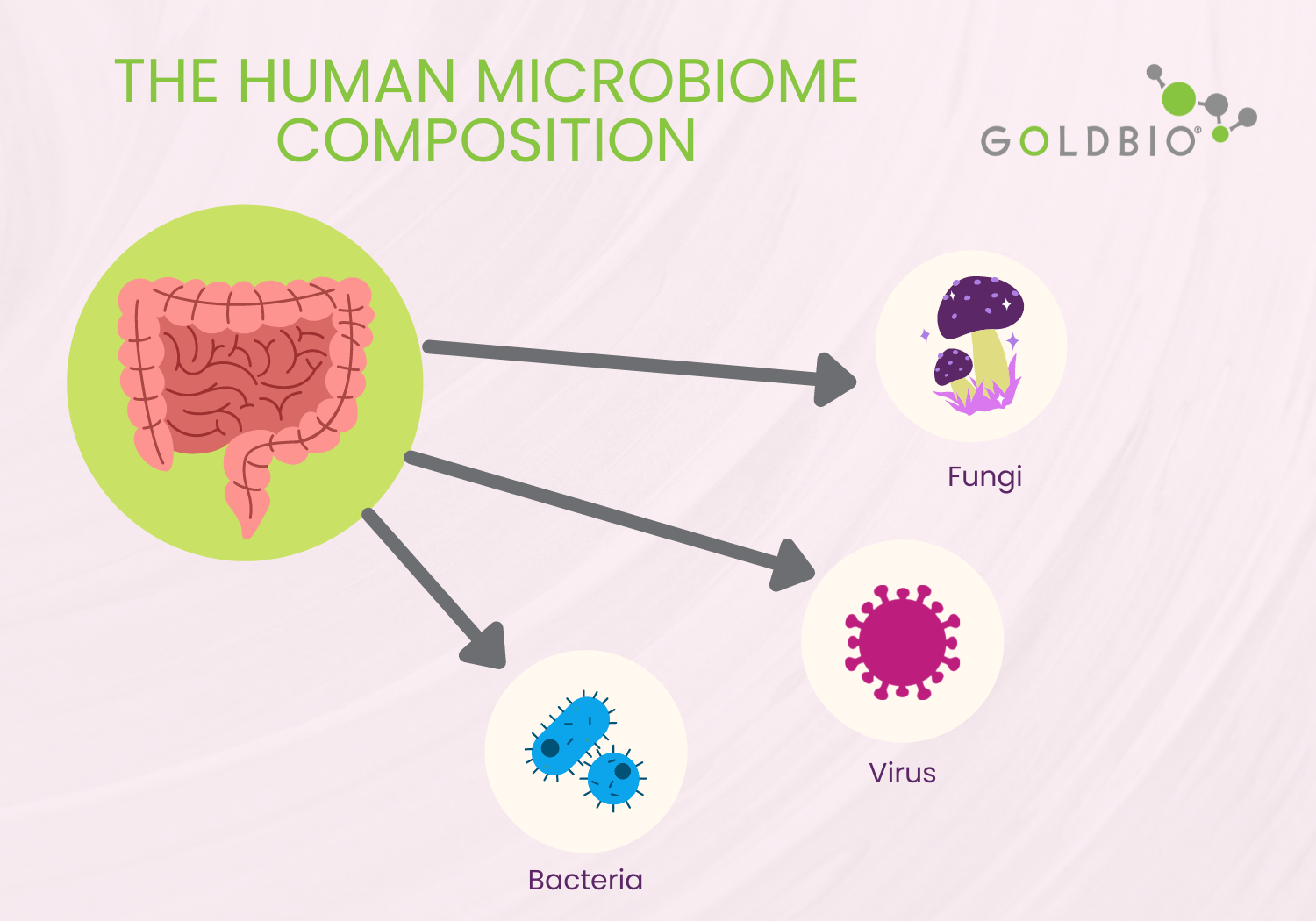 THE HUMAN MICROBIOME COMPOSITION

GOLDBIO®

Fungi

Virus

Bacteria